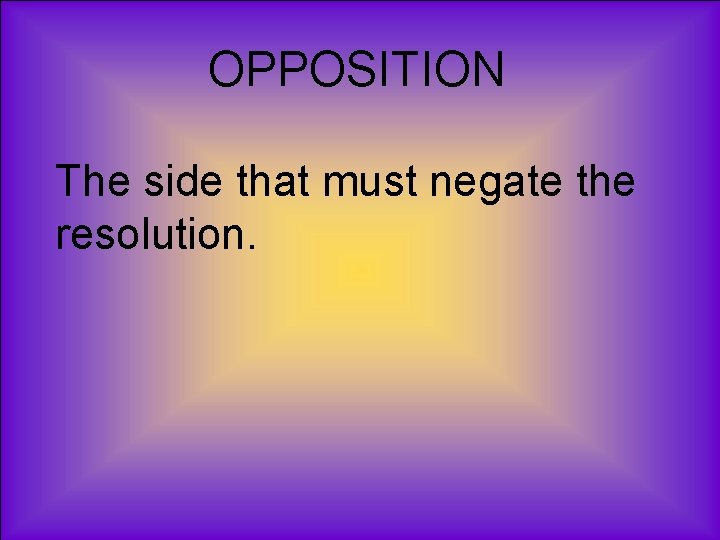 OPPOSITION

The side that must negate the resolution.